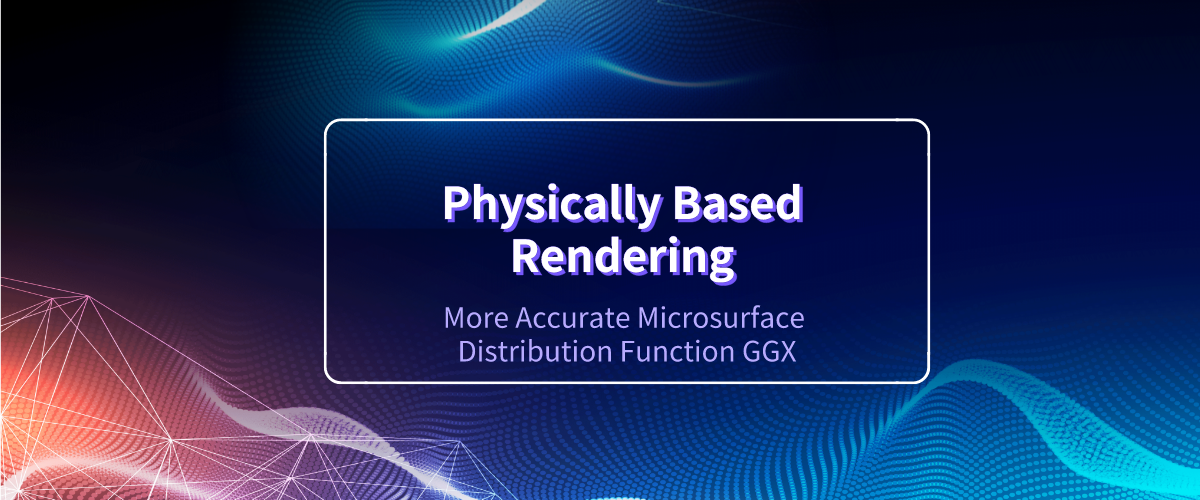 Physically Based Rendering

More Accurate Microsurface Distribution Function GGX